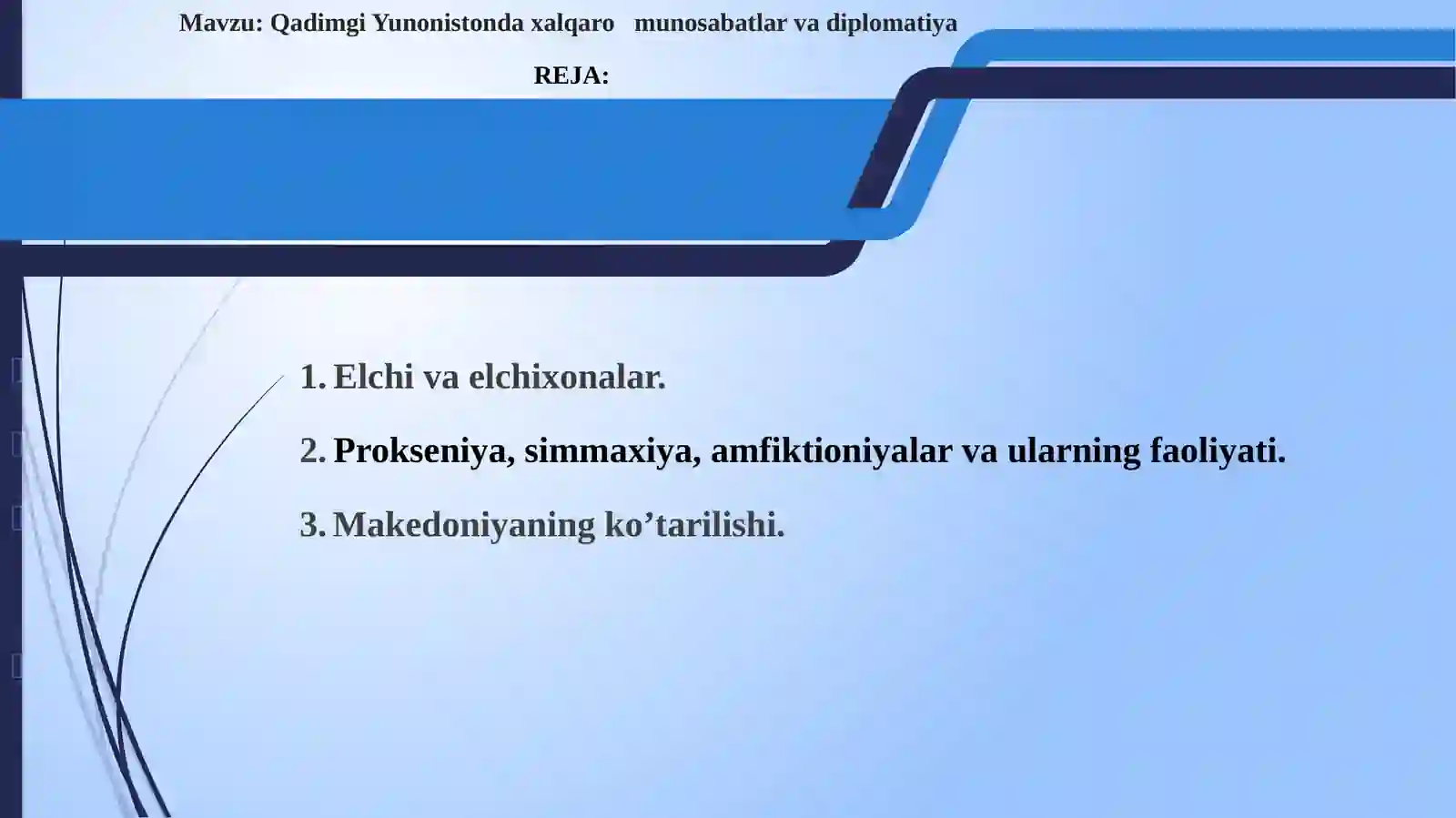 Mavzu: Qadimgi Yunonistonda xalqaro munosabatlar va diplomatiya

REJA:

1. Elchi va elchixonalar.

2. Prokseniya, simmaxiya, amfiktioniyalar va ularning faoliyati.

3. Makedoniyaning ko’tarilishi.